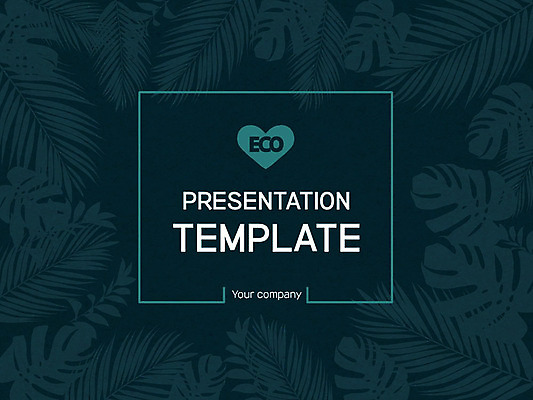 ECO

PRESENTATION
TEMPLATE

Your company